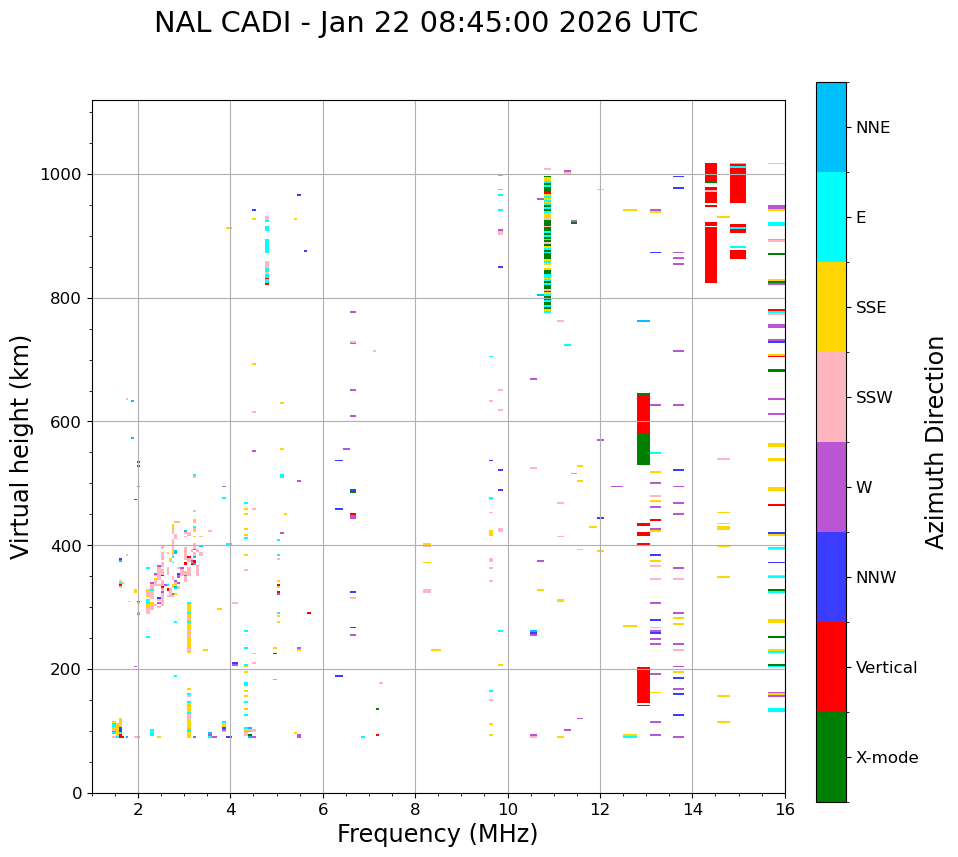 NAL CADI - Jan 22 08:45:00 2026 UTC

Virtual height (km)

1000
800
600
400
200
0

2
4
6
8
10
12
14
16

Frequency (MHz)

NNE
E
SSE
SSW
W
NNW
Vertical
X-mode

Azimuth Direction